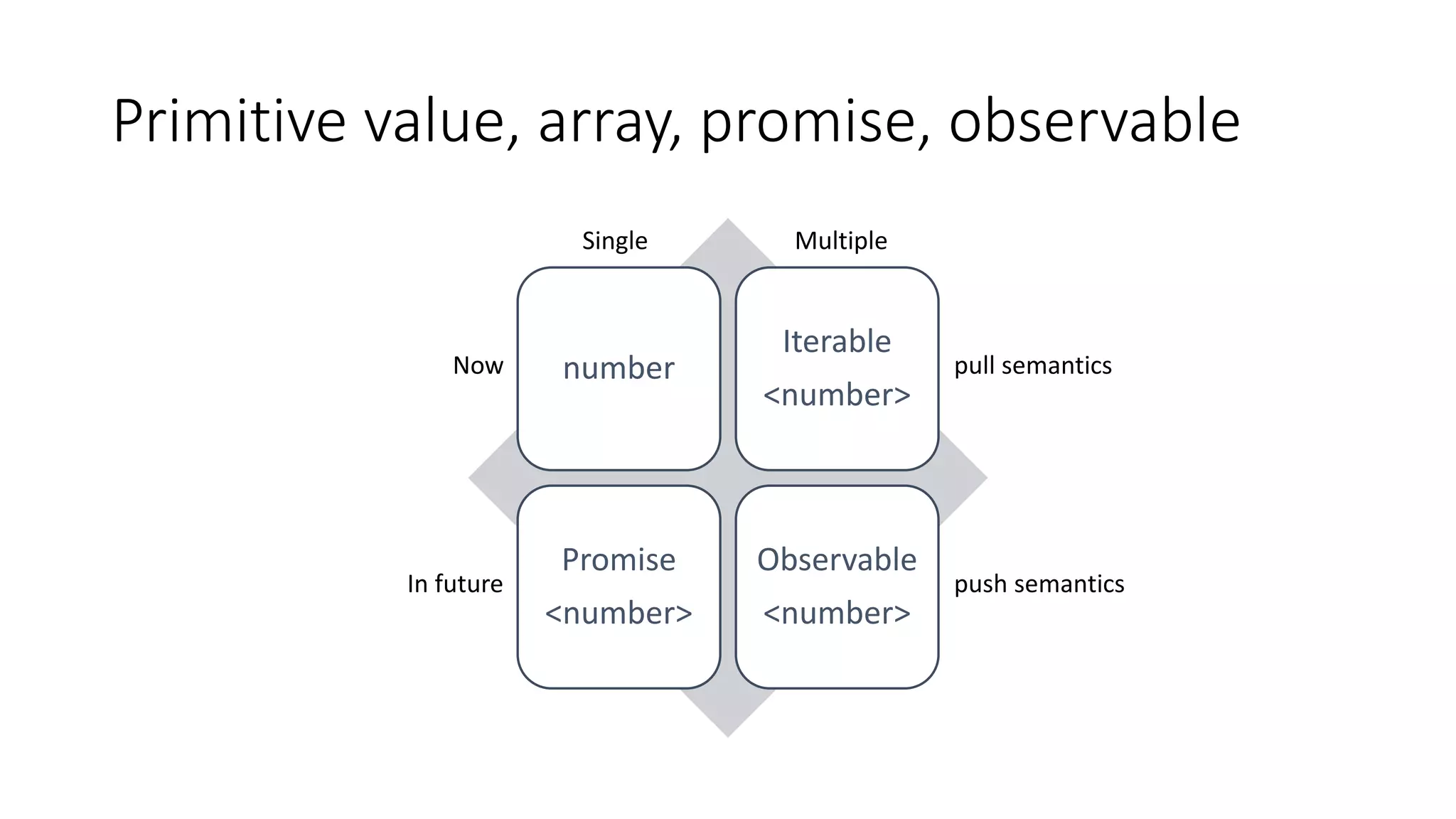 Primitive value, array, promise, observable

Single

Multiple

Now

number

Iterable <number>

pull semantics

In future

Promise <number>

Observable <number>

push semantics